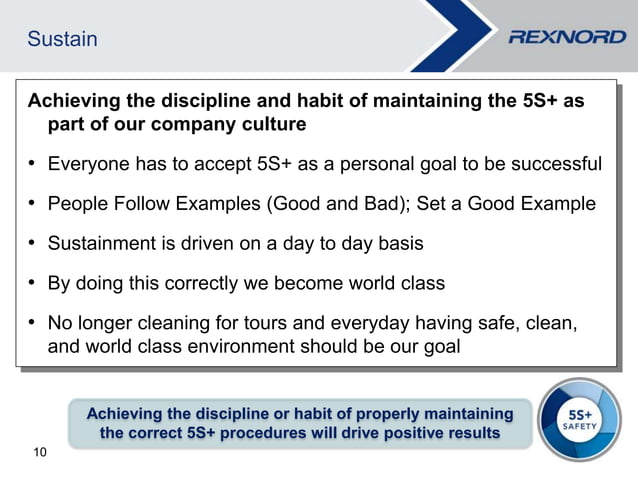 Sustain

REXNORD

Achieving the discipline and habit of maintaining the 5S+ as part of our company culture

• Everyone has to accept 5S+ as a personal goal to be successful

• People Follow Examples (Good and Bad); Set a Good Example

• Sustainment is driven on a day to day basis

• By doing this correctly we become world class

• No longer cleaning for tours and everyday having safe, clean, and world class environment should be our goal

Achieving the discipline or habit of properly maintaining the correct 5S+ procedures will drive positive results

5S+
SAFETY

10